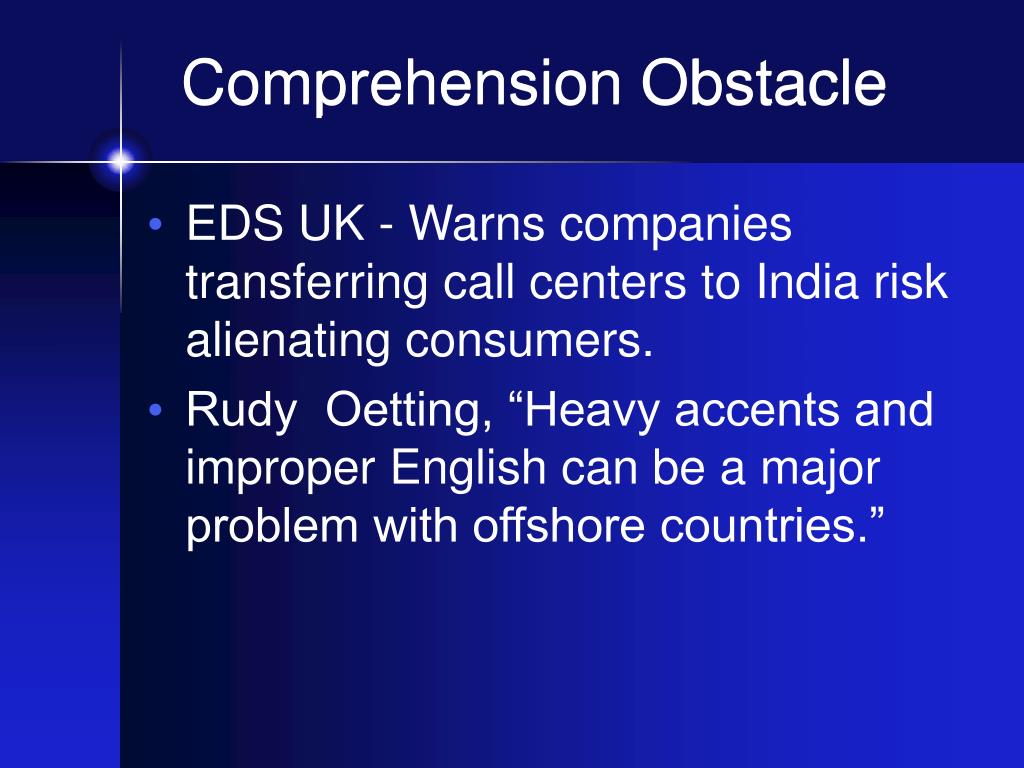 Comprehension Obstacle

• EDS UK - Warns companies transferring call centers to India risk alienating consumers.
• Rudy Oetting, “Heavy accents and improper English can be a major problem with offshore countries.”